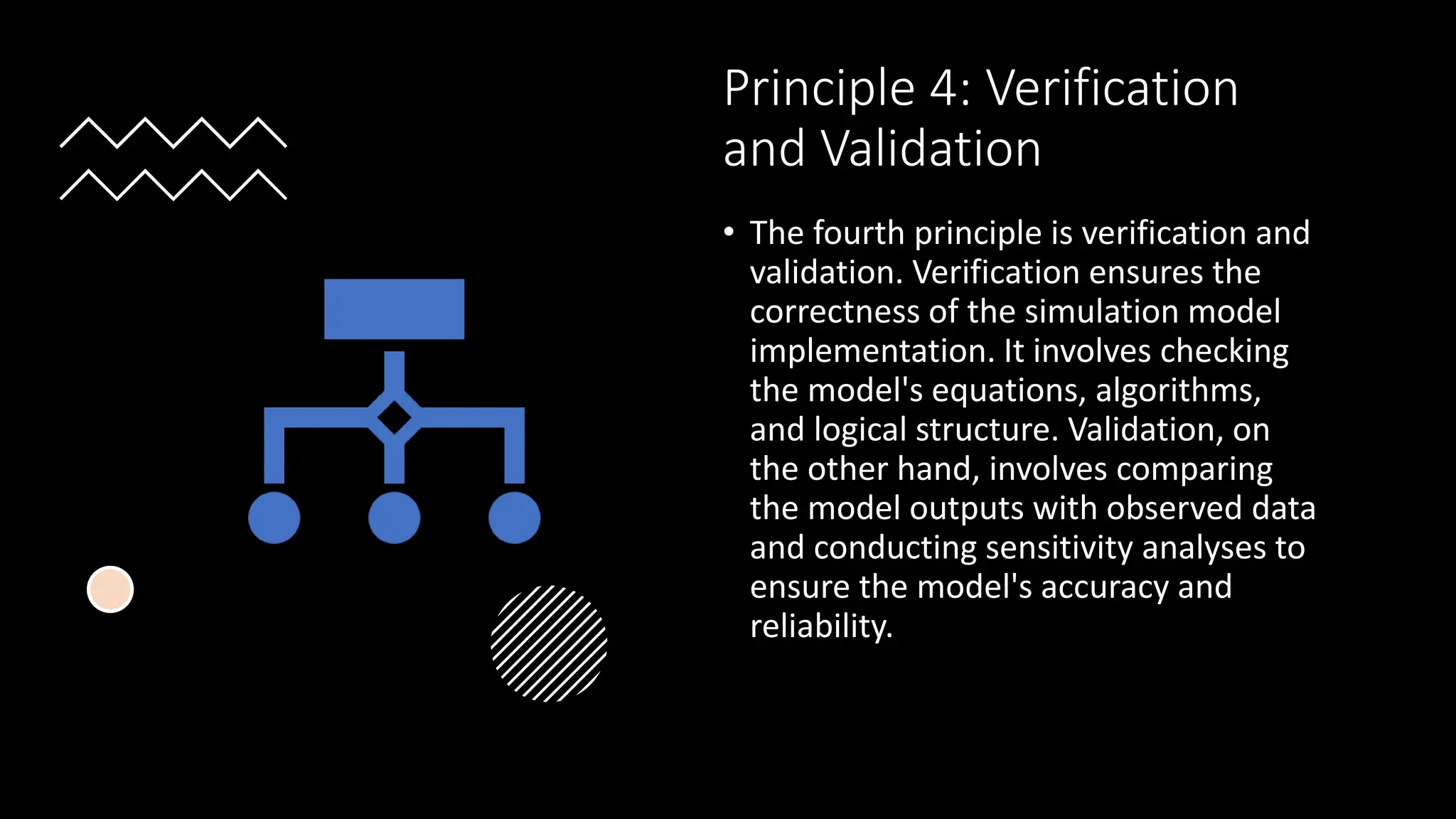 Principle 4: Verification and Validation

• The fourth principle is verification and validation. Verification ensures the correctness of the simulation model implementation. It involves checking the model's equations, algorithms, and logical structure. Validation, on the other hand, involves comparing the model outputs with observed data and conducting sensitivity analyses to ensure the model's accuracy and reliability.